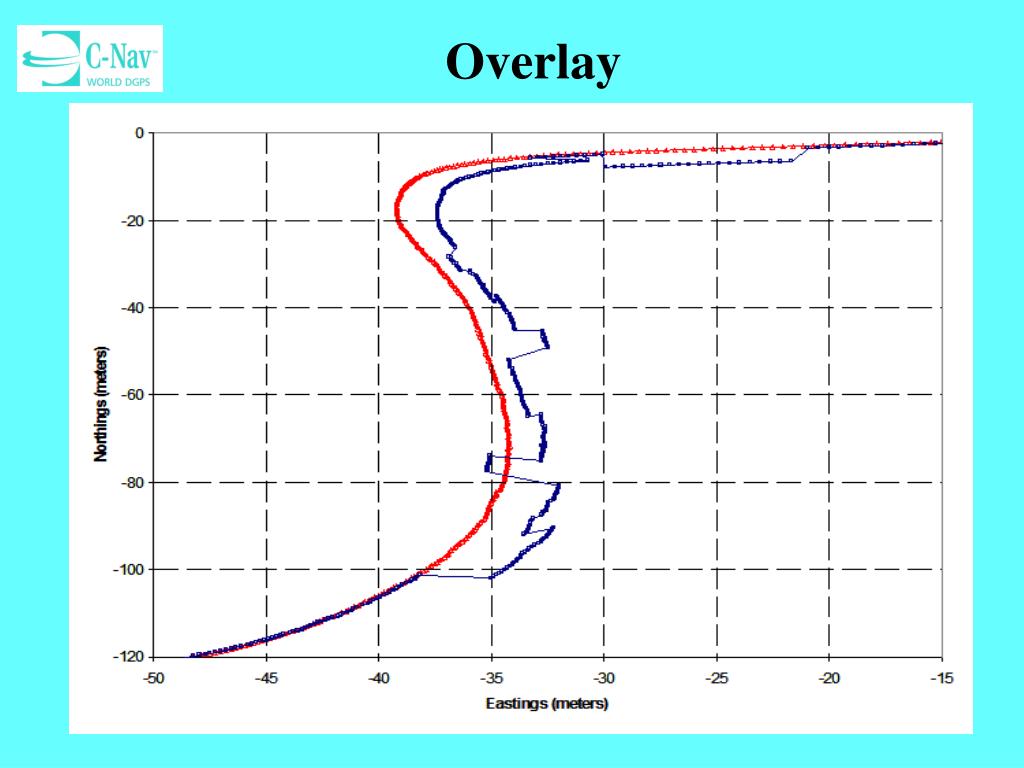 C-Nav™
WORLD DGPS

Overlay

0
-20
-40
-60
-80
-100
-120

Northings (meters)

-50
-45
-40
-35
-30
-25
-20
-15

Eastings (meters)